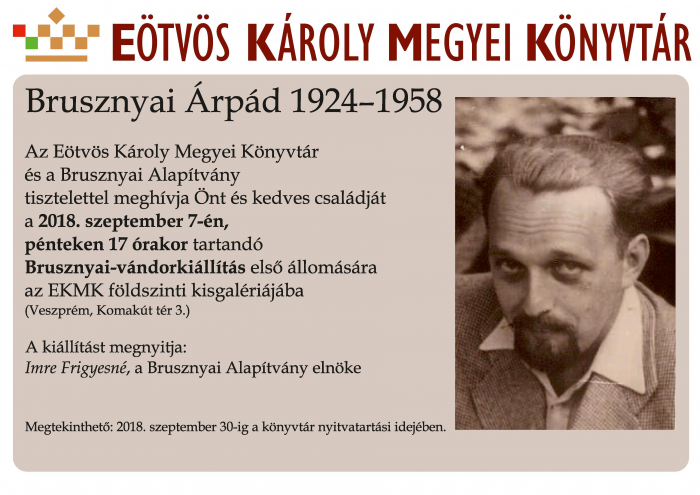 EÖTVÖS KÁROLY MEGYEI KÖNYVTÁR

Brusznyai Árpád 1924–1958

Az Eötvös Károly Megyei Könyvtár és a Brusznyai Alapítvány tisztelettel meghívja Önt és kedves családját a 2018. szeptember 7-én, pénteken 17 órakor tartandó Brusznyai-vándorkiállítás első állomására az EKMK földszinti kisgalériájába
(Veszprém, Komakút tér 3.)

A kiállítást megnyitja:
Imre Frigyesné, a Brusznyai Alapítvány elnöke

Megtekinthető: 2018. szeptember 30-ig a könyvtár nyitvatartási idejében.